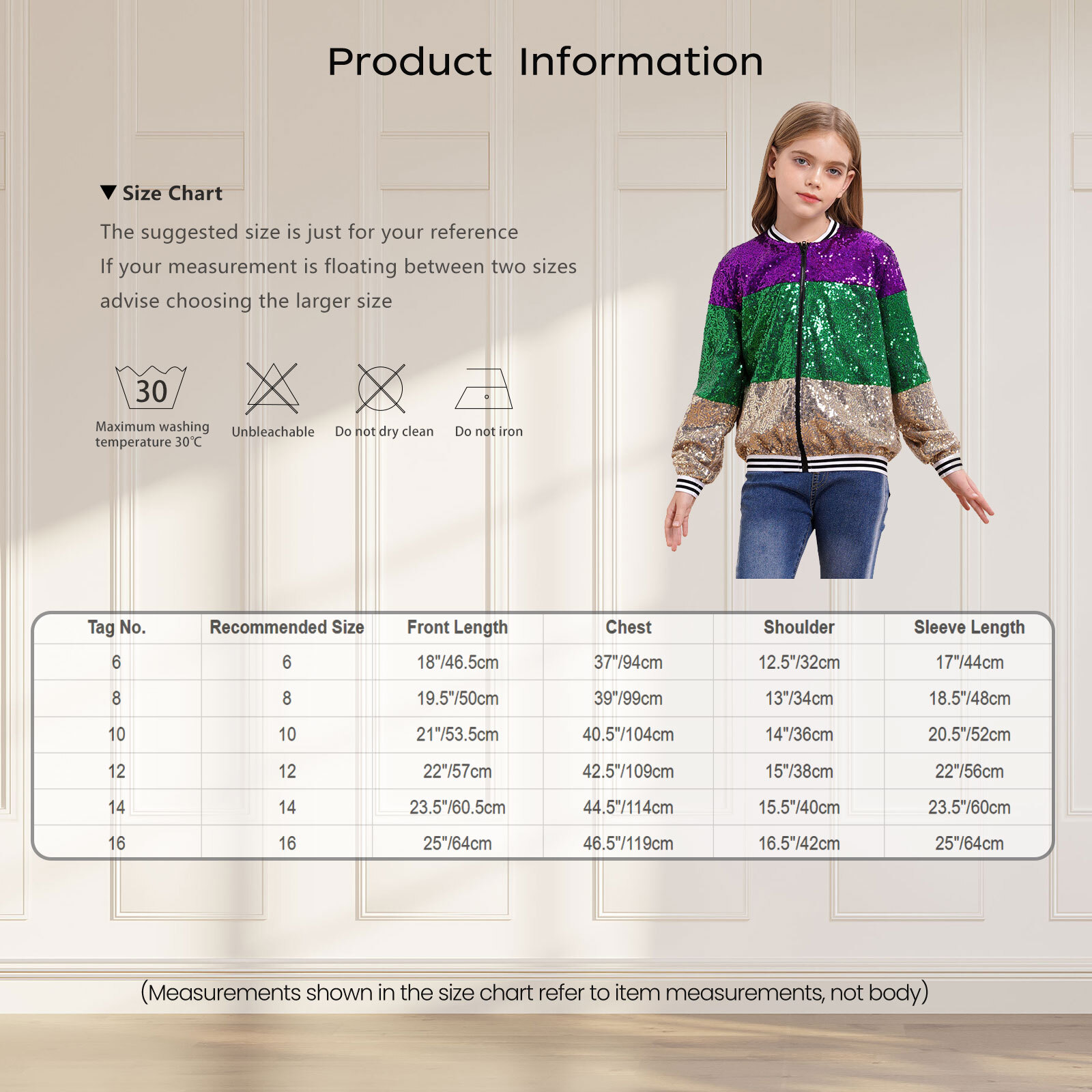 Product Information

▼ Size Chart

The suggested size is just for your reference
If your measurement is floating between two sizes
advise choosing the larger size

30
Maximum washing temperature 30℃

Unbleachable

Do not dry clean

Do not iron

| Tag No. | Recommended Size | Front Length | Chest | Shoulder | Sleeve Length |
|---|---|---|---|---|---|
| 6 | 6 | 18"/46.5cm | 37"/94cm | 12.5"/32cm | 17"/44cm |
| 8 | 8 | 19.5"/50cm | 39"/99cm | 13"/34cm | 18.5"/48cm |
| 10 | 10 | 21"/53.5cm | 40.5"/104cm | 14"/36cm | 20.5"/52cm |
| 12 | 12 | 22"/57cm | 42.5"/109cm | 15"/38cm | 22"/56cm |
| 14 | 14 | 23.5"/60.5cm | 44.5"/114cm | 15.5"/40cm | 23.5"/60cm |
| 16 | 16 | 25"/64cm | 46.5"/119cm | 16.5"/42cm | 25"/64cm |

(Measurements shown in the size chart refer to item measurements, not body)